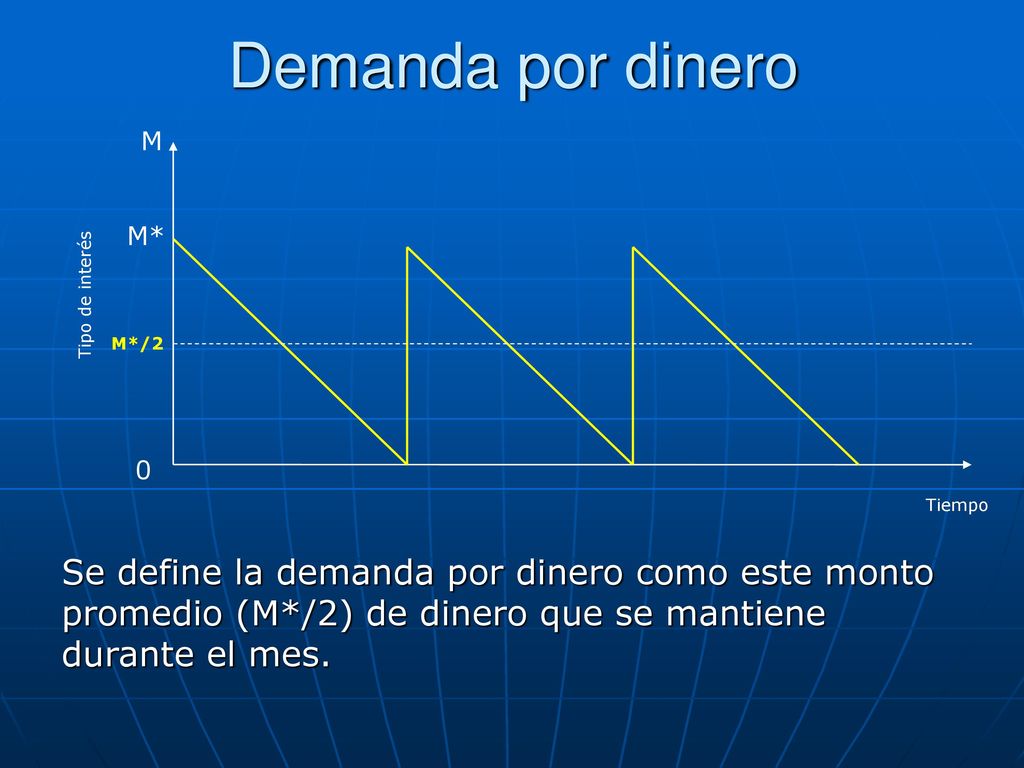 Demanda por dinero

M

M*

Tipo de interés

M*/2

0

Tiempo

Se define la demanda por dinero como este monto promedio (M*/2) de dinero que se mantiene durante el mes.